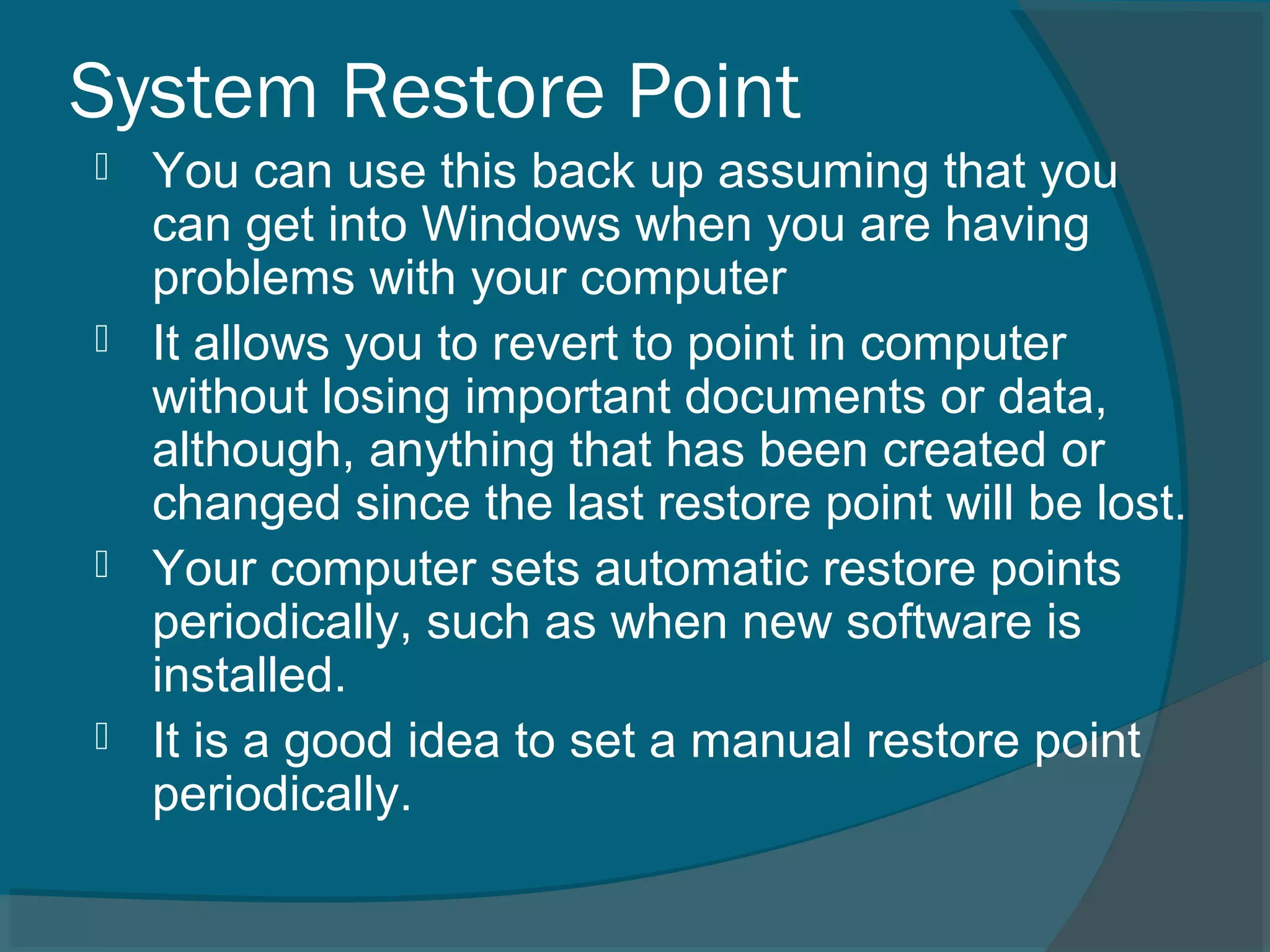 System Restore Point

- You can use this back up assuming that you can get into Windows when you are having problems with your computer
- It allows you to revert to point in computer without losing important documents or data, although, anything that has been created or changed since the last restore point will be lost.
- Your computer sets automatic restore points periodically, such as when new software is installed.
- It is a good idea to set a manual restore point periodically.